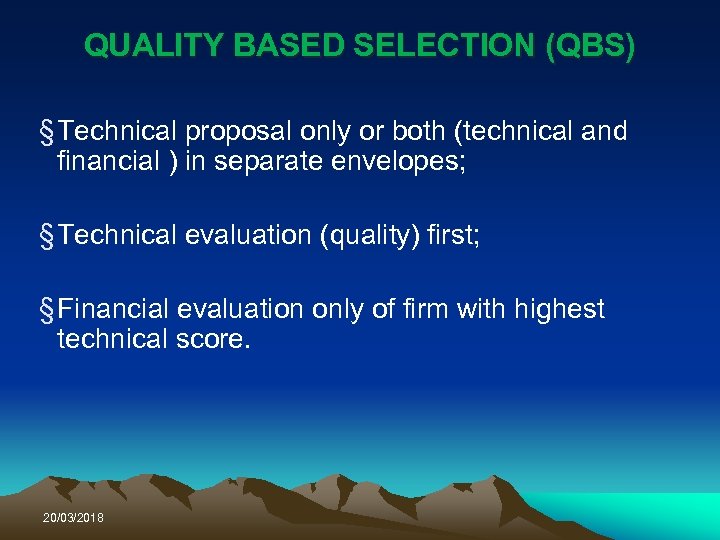 QUALITY BASED SELECTION (QBS)

§Technical proposal only or both (technical and financial ) in separate envelopes;

§Technical evaluation (quality) first;

§Financial evaluation only of firm with highest technical score.

20/03/2018